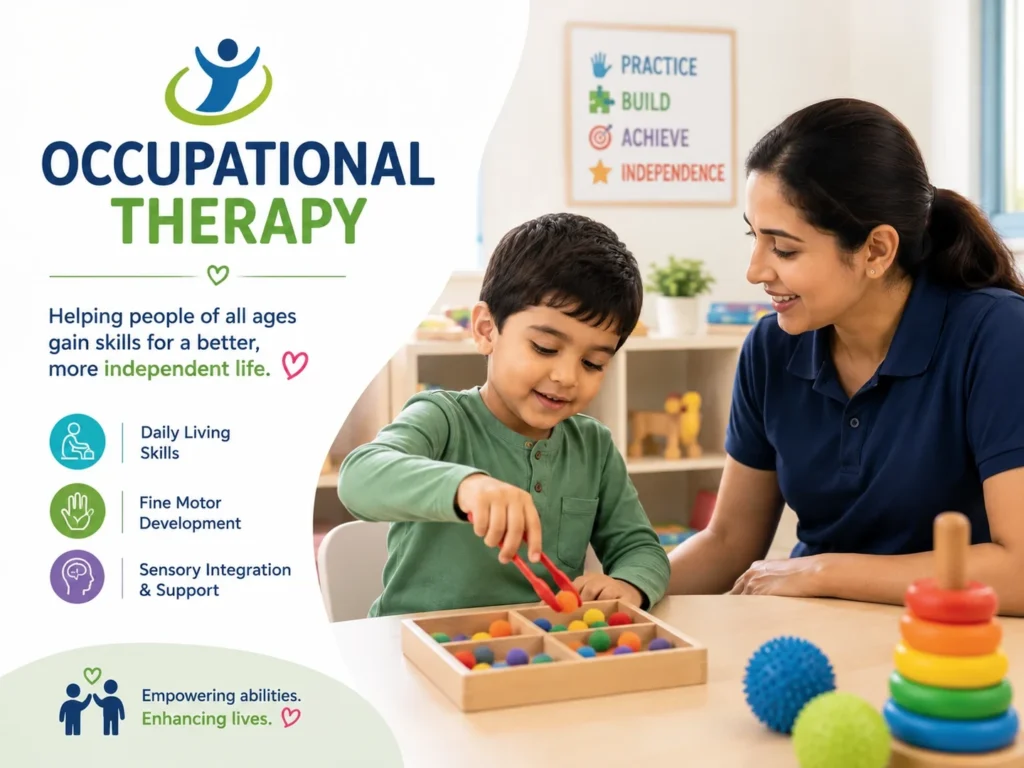 OCCUPATIONAL THERAPY

Helping people of all ages gain skills for a better, more independent life.

Daily Living Skills

Fine Motor Development

Sensory Integration & Support

Empowering abilities. Enhancing lives.

PRACTICE
BUILD
ACHIEVE
INDEPENDENCE